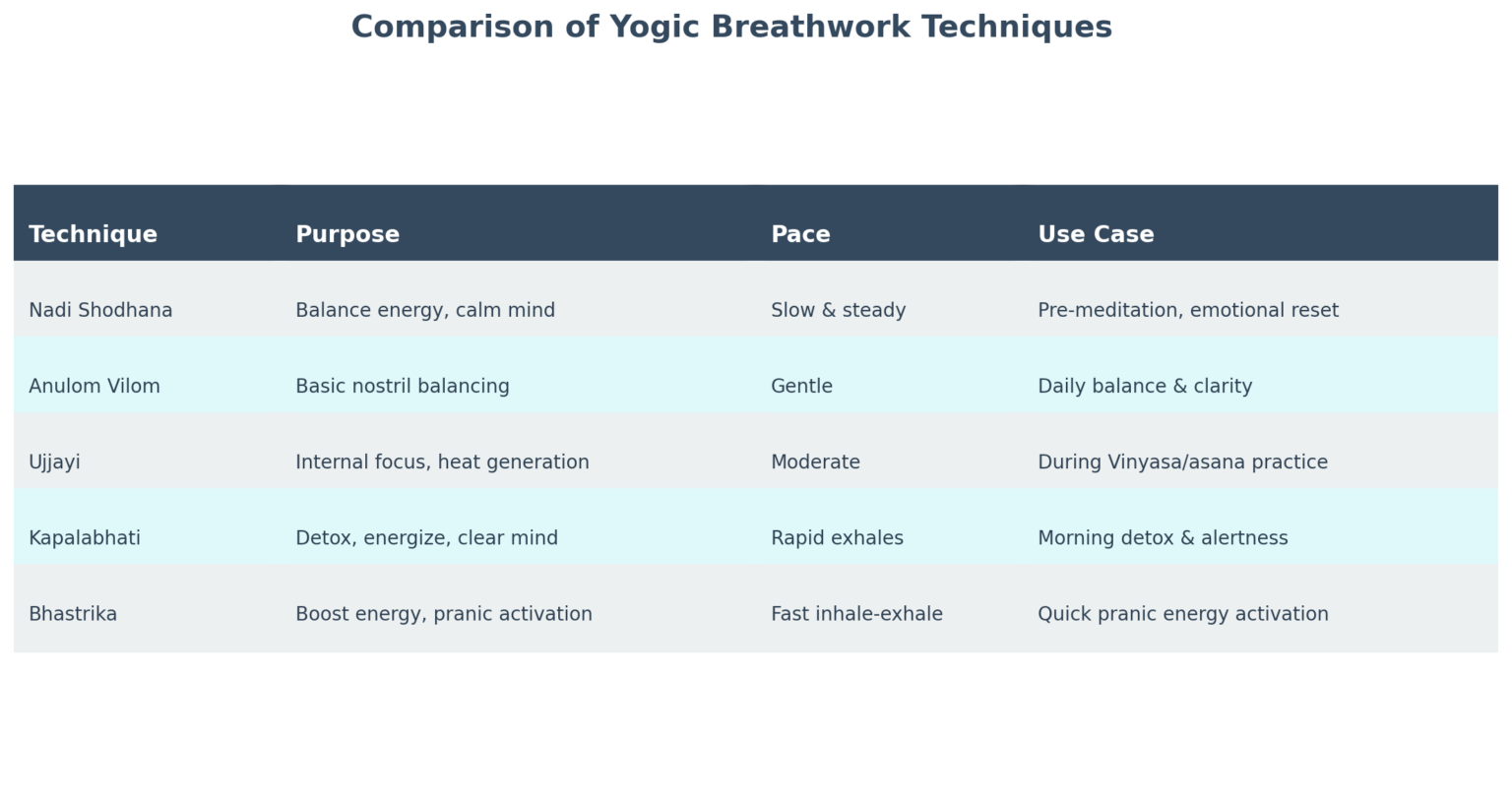 Comparison of Yogic Breathwork Techniques

| Technique | Purpose | Pace | Use Case |
|---|---|---|---|
| Nadi Shodhana | Balance energy, calm mind | Slow & steady | Pre-meditation, emotional reset |
| Anulom Vilom | Basic nostril balancing | Gentle | Daily balance & clarity |
| Ujjayi | Internal focus, heat generation | Moderate | During Vinyasa/asana practice |
| Kapalabhati | Detox, energize, clear mind | Rapid exhales | Morning detox & alertness |
| Bhastrika | Boost energy, pranic activation | Fast inhale-exhale | Quick pranic energy activation |